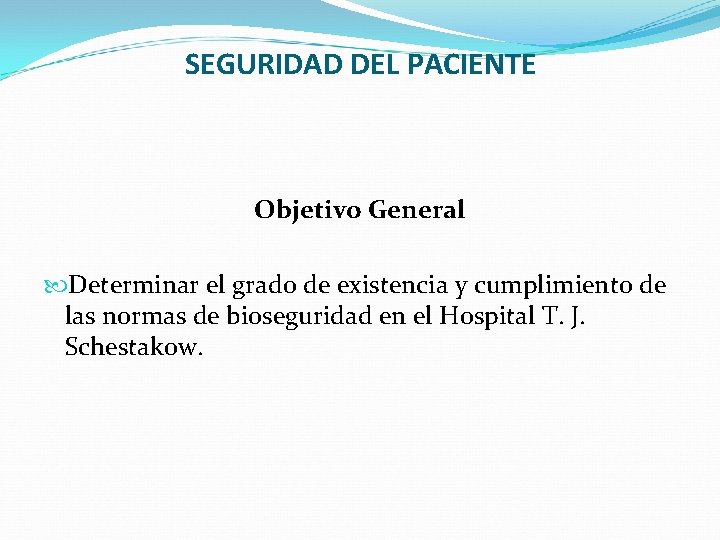 SEGURIDAD DEL PACIENTE

Objetivo General

Determinar el grado de existencia y cumplimiento de las normas de bioseguridad en el Hospital T. J. Schestakow.